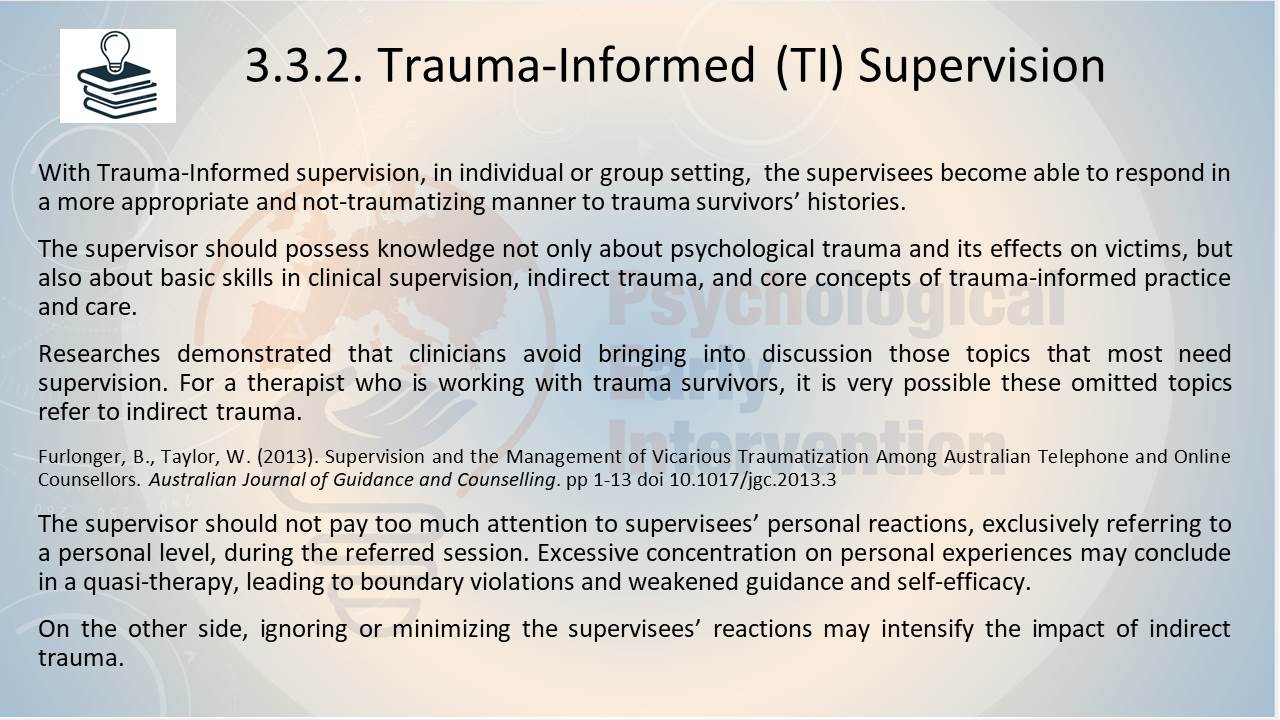 3.3.2. Trauma-Informed (TI) Supervision

With Trauma-Informed supervision, in individual or group setting, the supervisees become able to respond in a more appropriate and not-traumatizing manner to trauma survivors' histories.

The supervisor should possess knowledge not only about psychological trauma and its effects on victims, but also about basic skills in clinical supervision, indirect trauma, and core concepts of trauma-informed practice and care.

Researches demonstrated that clinicians avoid bringing into discussion those topics that most need supervision. For a therapist who is working with trauma survivors, it is very possible these omitted topics refer to indirect trauma.

Furlonger, B., Taylor, W. (2013). Supervision and the Management of Vicarious Traumatization Among Australian Telephone and Online Counsellors. Australian Journal of Guidance and Counselling. pp 1-13 doi 10.1017/jgc.2013.3

The supervisor should not pay too much attention to supervisees' personal reactions, exclusively referring to a personal level, during the referred session. Excessive concentration on personal experiences may conclude in a quasi-therapy, leading to boundary violations and weakened guidance and self-efficacy.

On the other side, ignoring or minimizing the supervisees' reactions may intensify the impact of indirect trauma.

Psychological Early Intervention